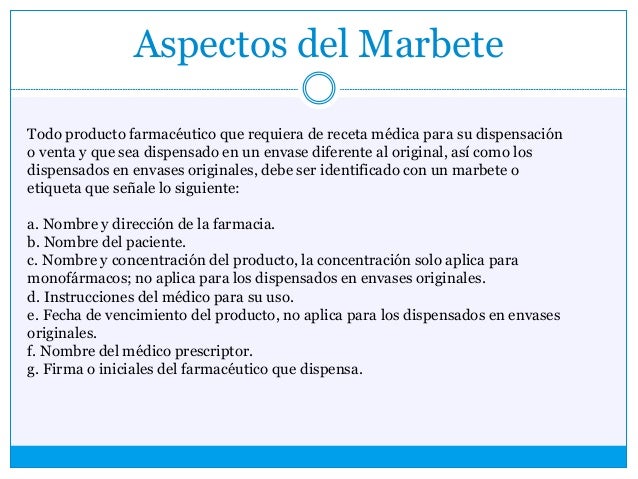 Aspectos del Marbete

Todo producto farmacéutico que requiera de receta médica para su dispensación o venta y que sea dispensado en un envase diferente al original, así como los dispensados en envases originales, debe ser identificado con un marbete o etiqueta que señale lo siguiente:

a. Nombre y dirección de la farmacia.
b. Nombre del paciente.
c. Nombre y concentración del producto, la concentración solo aplica para monofármacos; no aplica para los dispensados en envases originales.
d. Instrucciones del médico para su uso.
e. Fecha de vencimiento del producto, no aplica para los dispensados en envases originales.
f. Nombre del médico prescriptor.
g. Firma o iniciales del farmacéutico que dispensa.